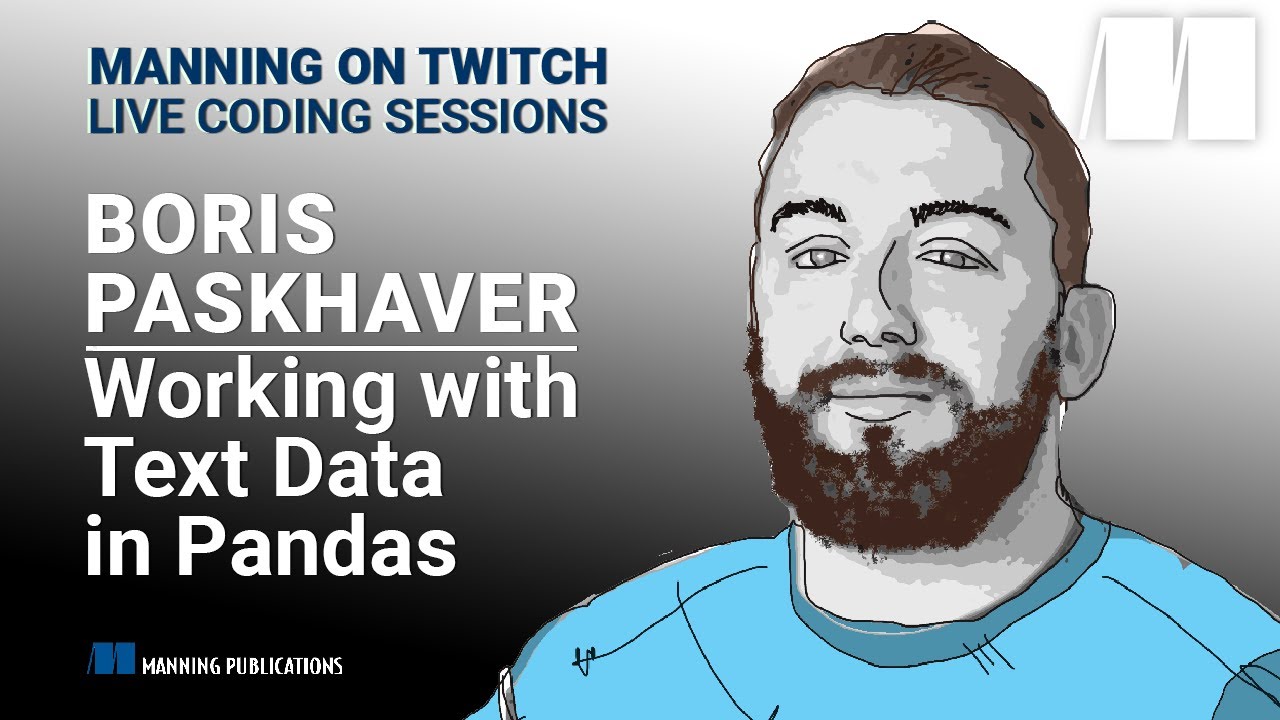 MANNING ON TWITCH
LIVE CODING SESSIONS

BORIS PASKHAVER

Working with Text Data in Pandas

MANNING PUBLICATIONS